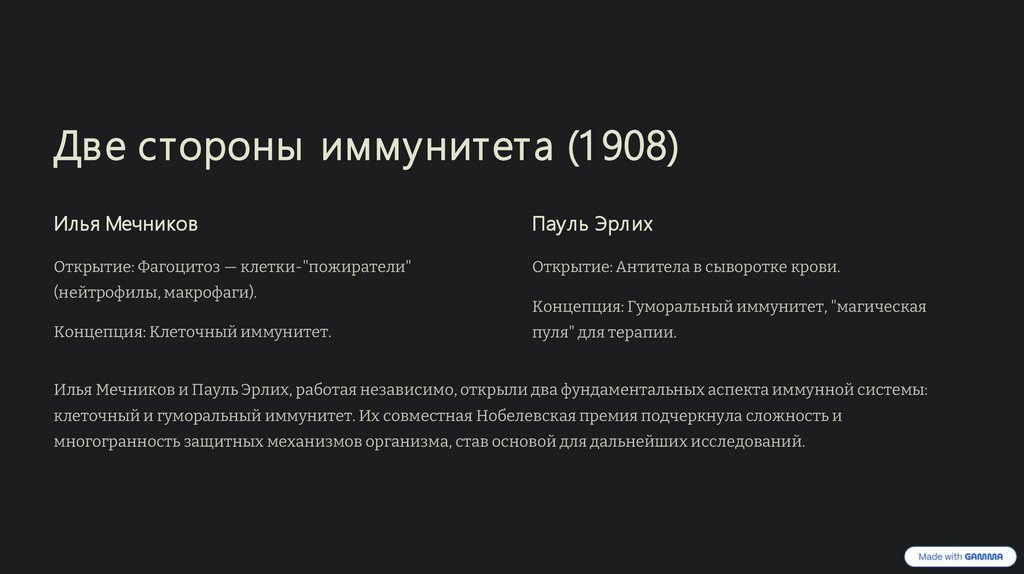 Две стороны иммунитета (1908)

Илья Мечников

Открытие: Фагоцитоз — клетки-"пожиратели" (нейтрофилы, макрофаги).

Концепция: Клеточный иммунитет.

Пауль Эрлих

Открытие: Антитела в сыворотке крови.

Концепция: Гуморальный иммунитет, "магическая пуля" для терапии.

Илья Мечников и Пауль Эрлих, работая независимо, открыли два фундаментальных аспекта иммунной системы: клеточный и гуморальный иммунитет. Их совместная Нобелевская премия подчеркнула сложность и многогранность защитных механизмов организма, став основой для дальнейших исследований.

Made with GAMMA